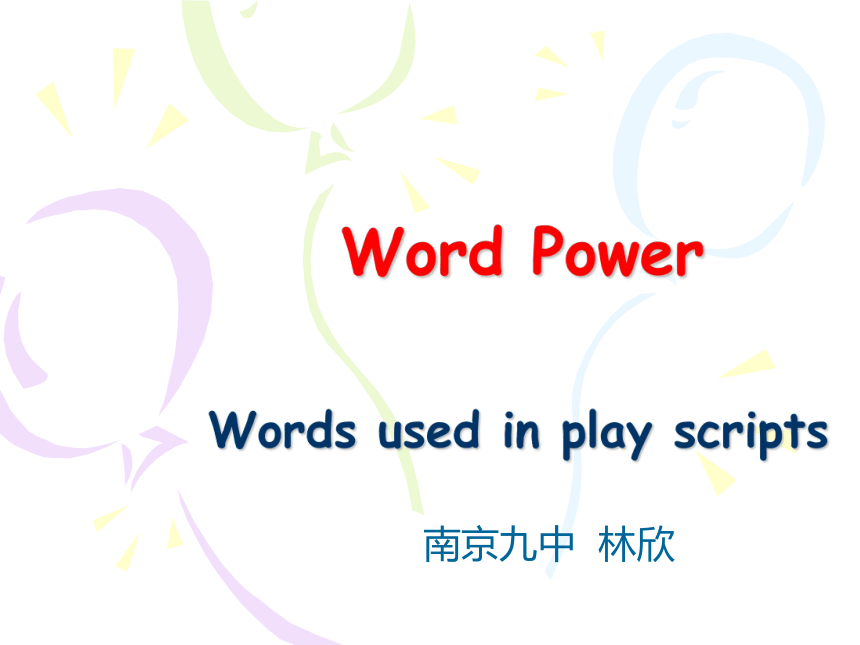 Word Power

Words used in play scripts

南京九中 林欣